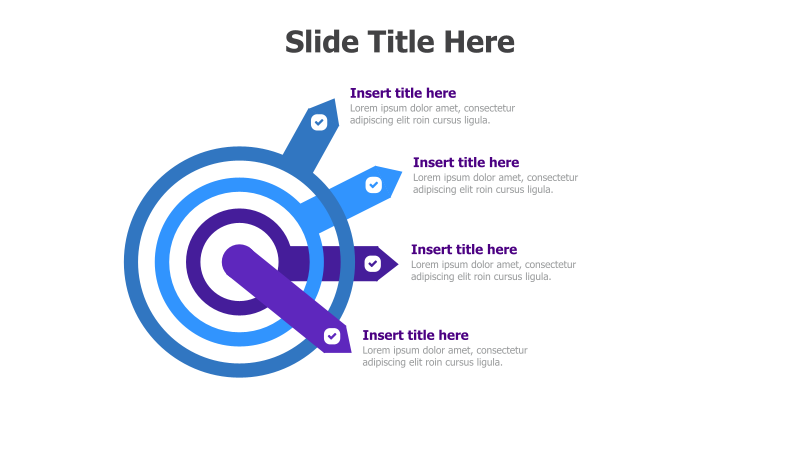 Slide Title Here

Insert title here
Lorem ipsum dolor amet, consectetur adipiscing elit roin cursus ligula.

Insert title here
Lorem ipsum dolor amet, consectetur adipiscing elit roin cursus ligula.

Insert title here
Lorem ipsum dolor amet, consectetur adipiscing elit roin cursus ligula.

Insert title here
Lorem ipsum dolor amet, consectetur adipiscing elit roin cursus ligula.